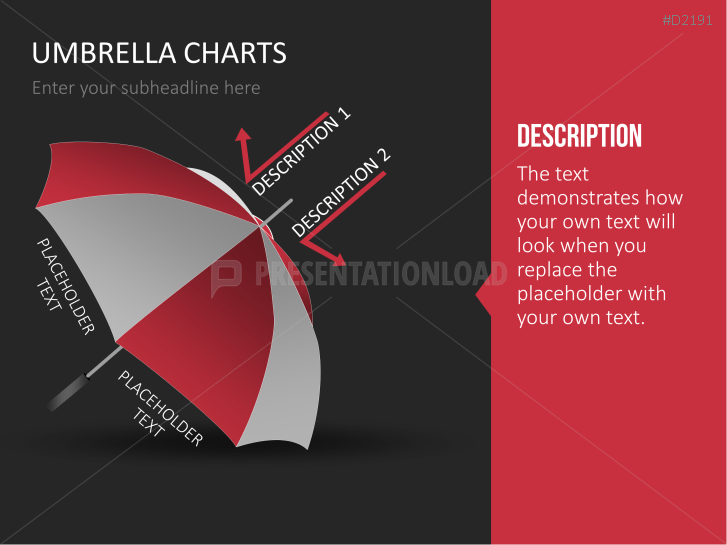 #D2191

UMBRELLA CHARTS

Enter your subheadline here

DESCRIPTION 1

DESCRIPTION 2

PLACEHOLDER TEXT

PLACEHOLDER TEXT

PRESENTATIONLOAD

DESCRIPTION

The text demonstrates how your own text will look when you replace the placeholder with your own text.